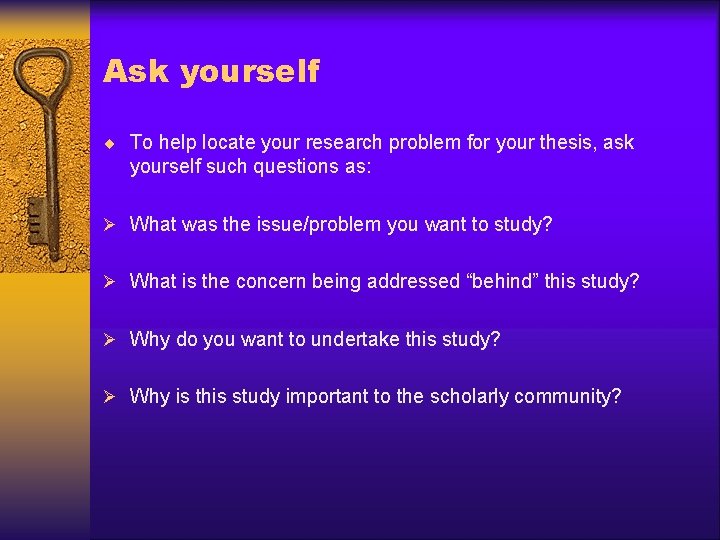 Ask yourself

◆ To help locate your research problem for your thesis, ask yourself such questions as:

➢ What was the issue/problem you want to study?

➢ What is the concern being addressed “behind” this study?

➢ Why do you want to undertake this study?

➢ Why is this study important to the scholarly community?